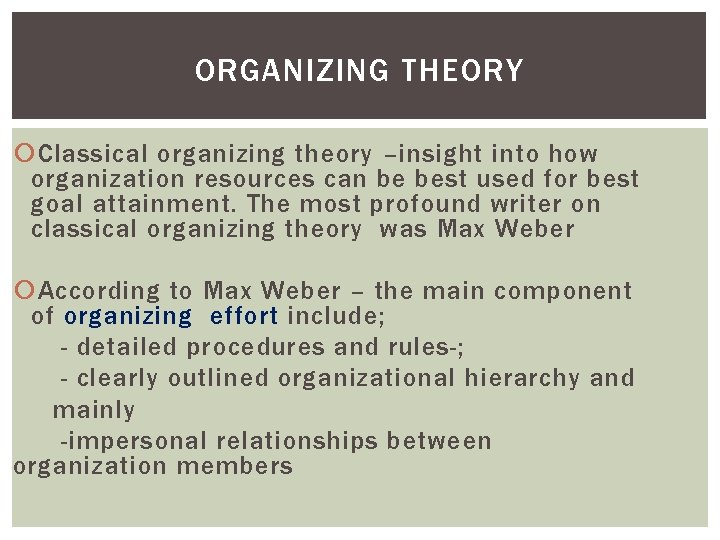 ORGANIZING THEORY

Classical organizing theory –insight into how organization resources can be best used for best goal attainment. The most profound writer on classical organizing theory was Max Weber

According to Max Weber – the main component of organizing effort include;

- detailed procedures and rules-;

- clearly outlined organizational hierarchy and mainly

-impersonal relationships between organization members